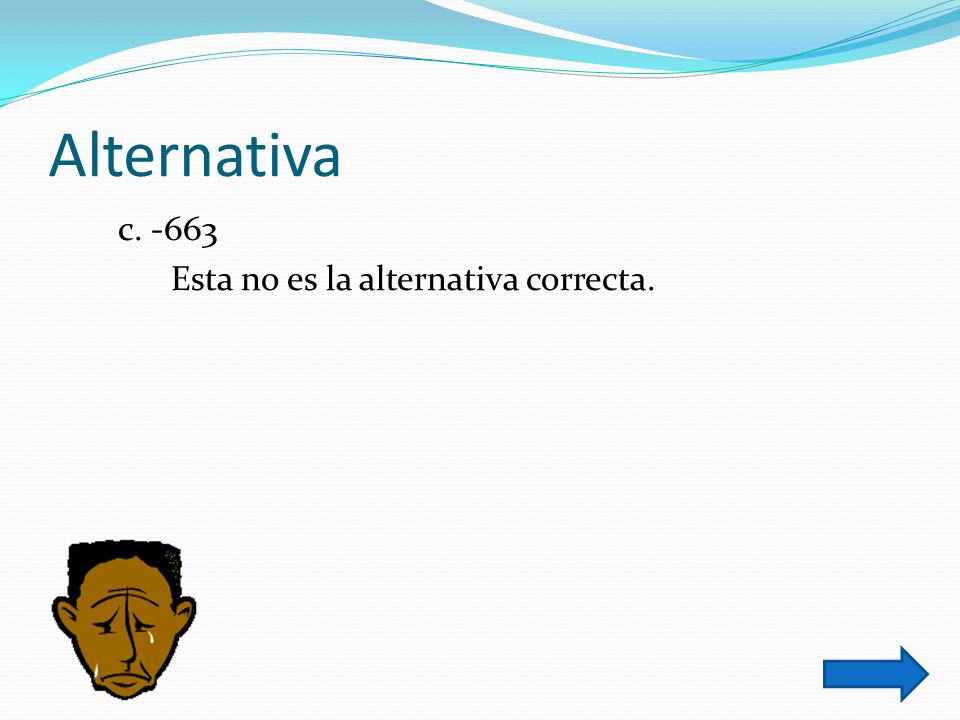 Alternativa

c. -663

Esta no es la alternativa correcta.